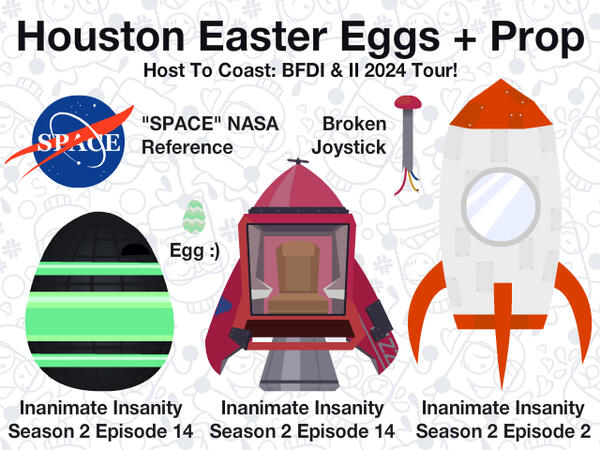 Houston Easter Eggs + Prop

Host To Coast: BFDI & II 2024 Tour!

SPACE

"SPACE" NASA Reference

Broken Joystick

Egg :)

Inanimate Insanity Season 2 Episode 14

Inanimate Insanity Season 2 Episode 14

Inanimate Insanity Season 2 Episode 2